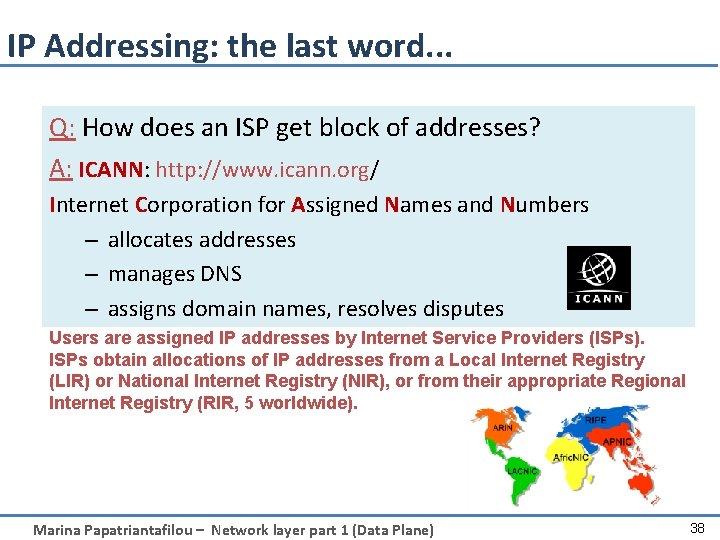 IP Addressing: the last word...

Q: How does an ISP get block of addresses?

A: ICANN: http://www.icann.org/

Internet Corporation for Assigned Names and Numbers

– allocates addresses

– manages DNS

– assigns domain names, resolves disputes

ICANN

Users are assigned IP addresses by Internet Service Providers (ISPs). ISPs obtain allocations of IP addresses from a Local Internet Registry (LIR) or National Internet Registry (NIR), or from their appropriate Regional Internet Registry (RIR, 5 worldwide).

ARIN

RIPE

APNIC

AfricNIC

LACNIC

Marina Papatriantafilou – Network layer part 1 (Data Plane)

38